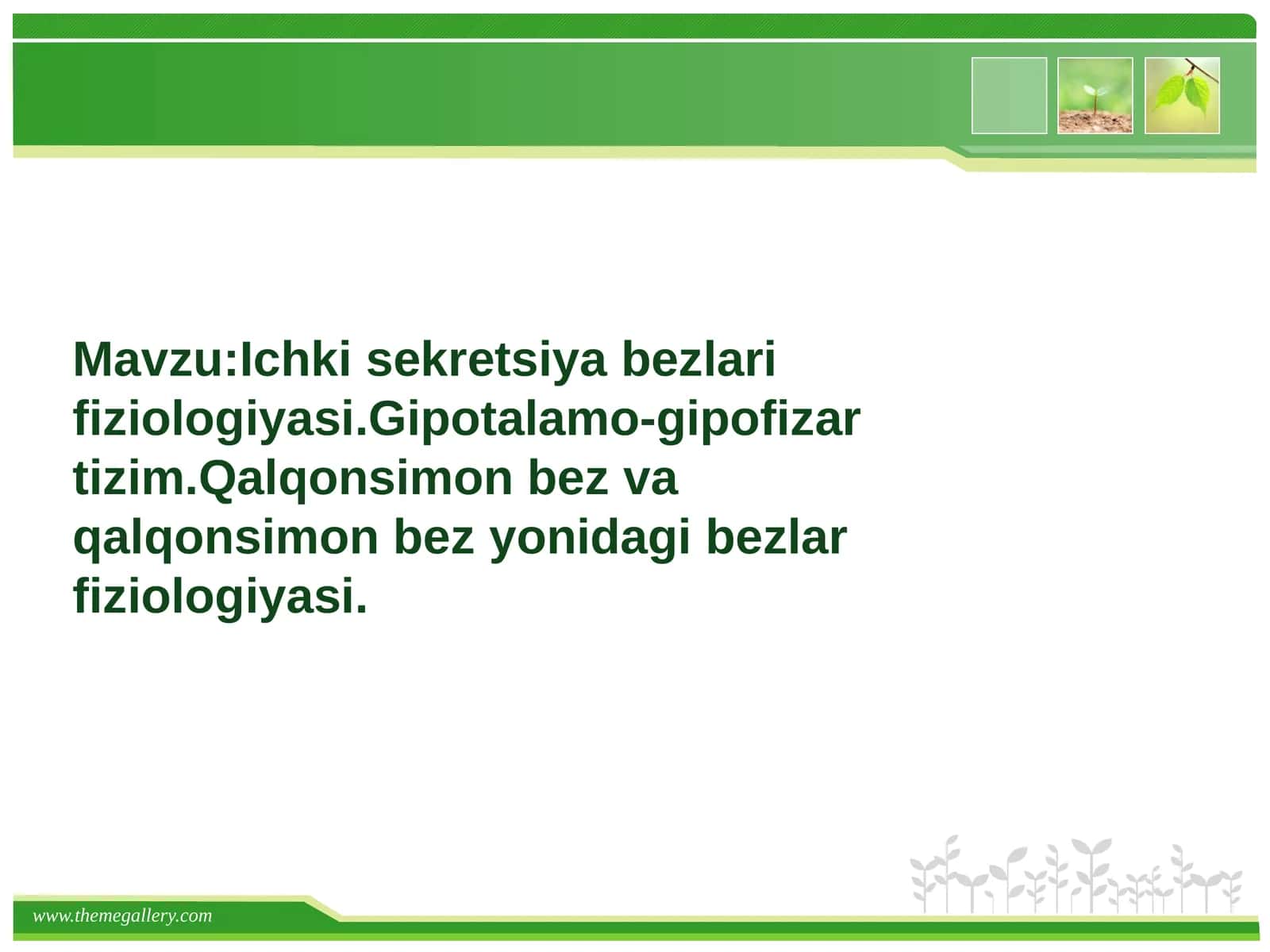 Mavzu:Ichki sekretsiya bezlari fiziologiyasi.Gipotalamo-gipofizar tizim.Qalqonsimon bez va qalqonsimon bez yonidagi bezlar fiziologiyasi.

www.themegallery.com